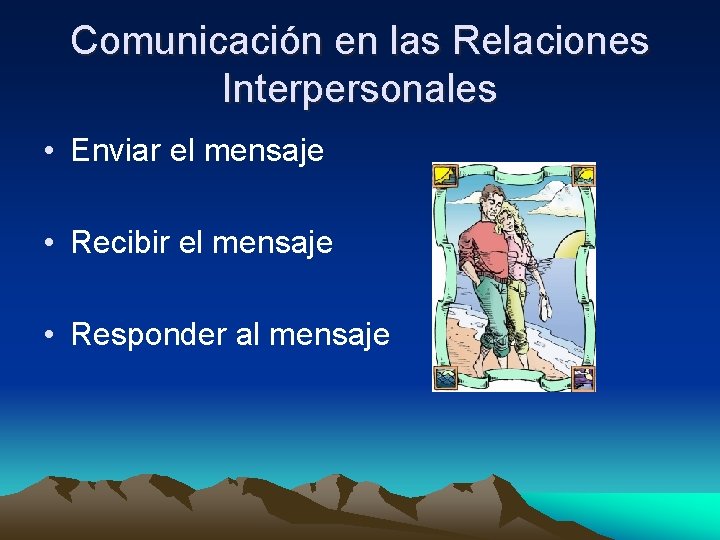 Comunicación en las Relaciones Interpersonales

• Enviar el mensaje

• Recibir el mensaje

• Responder al mensaje